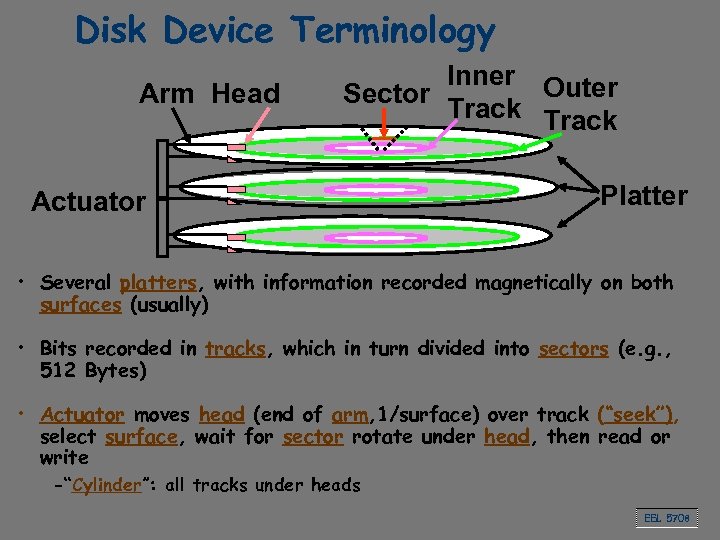 Disk Device Terminology

Arm Head Sector Inner Track Outer Track

Actuator

Platter

• Several platters, with information recorded magnetically on both surfaces (usually)

• Bits recorded in tracks, which in turn divided into sectors (e.g., 512 Bytes)

• Actuator moves head (end of arm,1/surface) over track ("seek"), select surface, wait for sector rotate under head, then read or write

–"Cylinder": all tracks under heads

EEL 5708